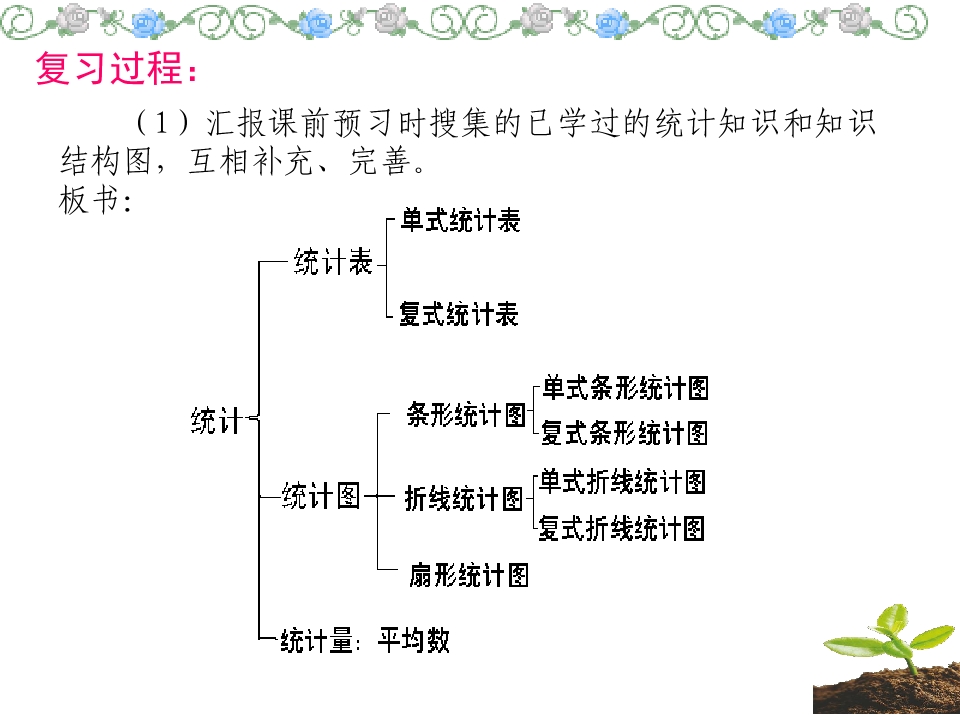 复习过程：

（1）汇报课前预习时搜集的已学过的统计知识和知识结构图，互相补充、完善。

板书：

统计
统计表
单式统计表
复式统计表
统计图
条形统计图
单式条形统计图
复式条形统计图
折线统计图
单式折线统计图
复式折线统计图
扇形统计图
统计量：平均数